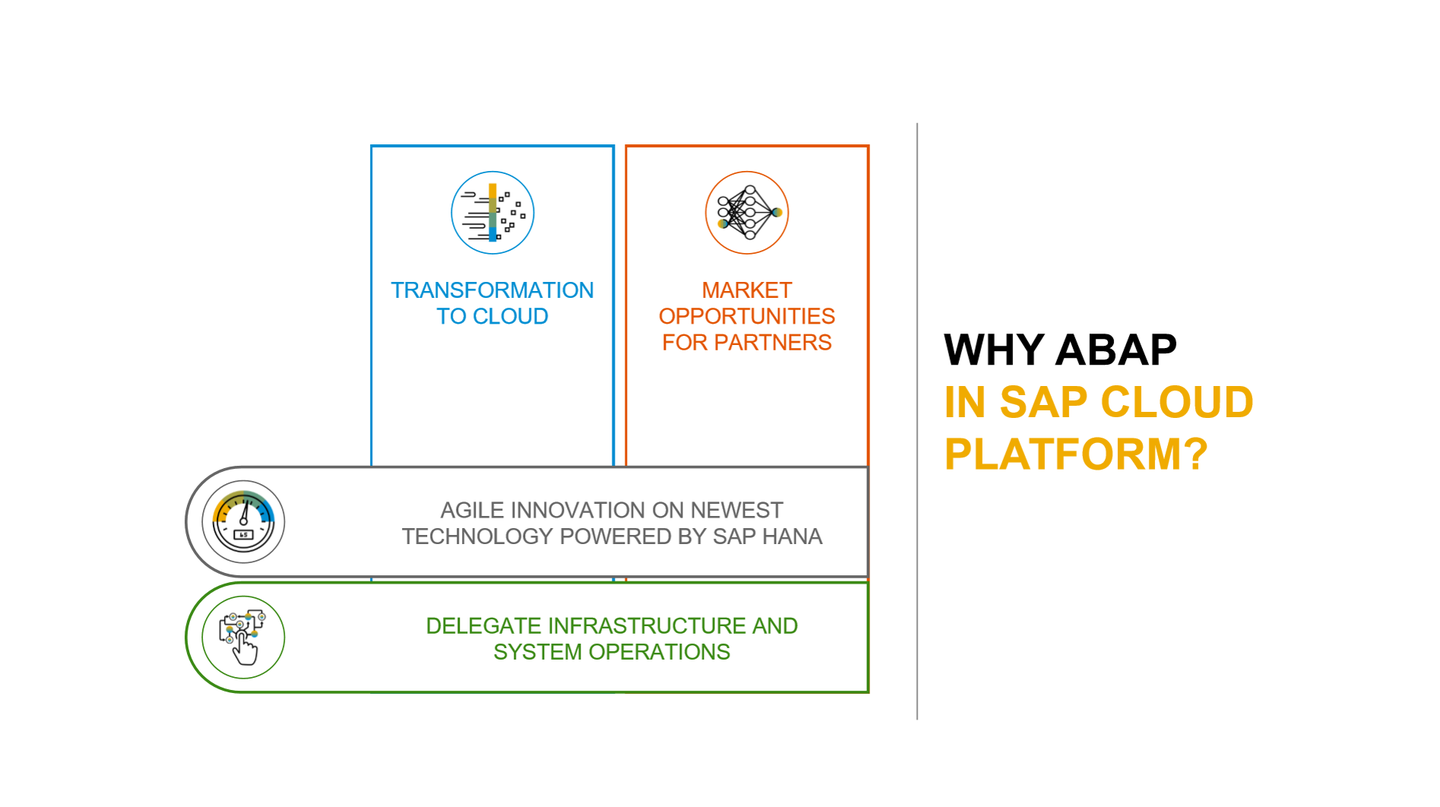 TRANSFORMATION TO CLOUD

MARKET OPPORTUNITIES FOR PARTNERS

AGILE INNOVATION ON NEWEST TECHNOLOGY POWERED BY SAP HANA

DELEGATE INFRASTRUCTURE AND SYSTEM OPERATIONS

WHY ABAP IN SAP CLOUD PLATFORM?